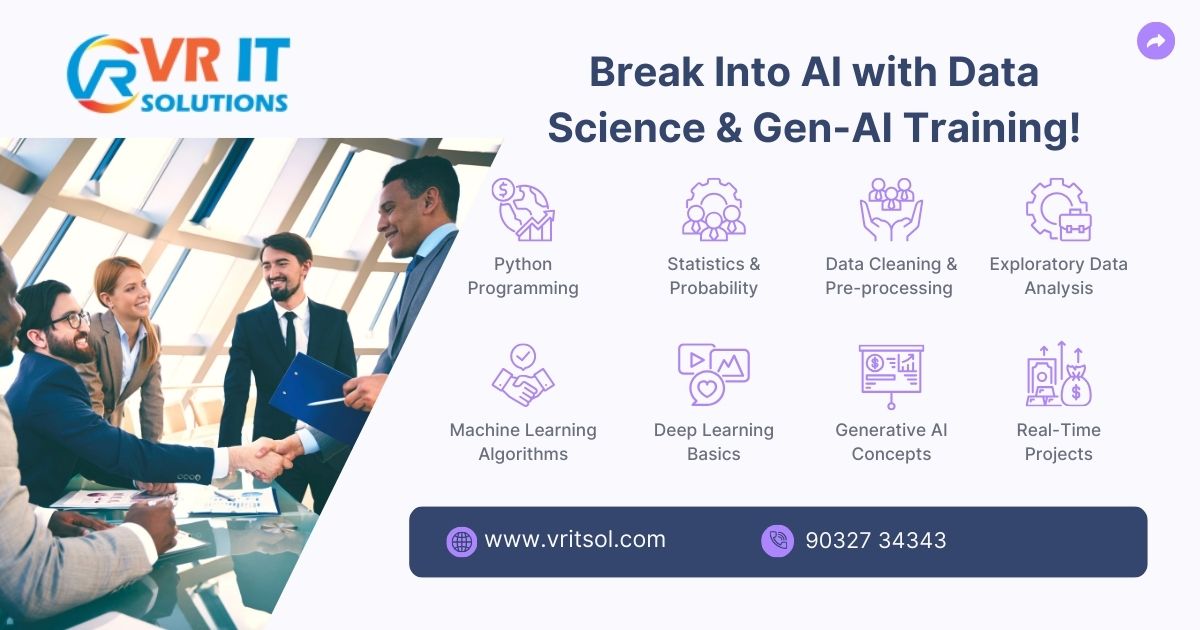 VR IT SOLUTIONS

Break Into AI with Data Science & Gen-AI Training!

Python Programming

Statistics & Probability

Data Cleaning & Pre-processing

Exploratory Data Analysis

Machine Learning Algorithms

Deep Learning Basics

Generative AI Concepts

Real-Time Projects

www.vritsol.com

90327 34343